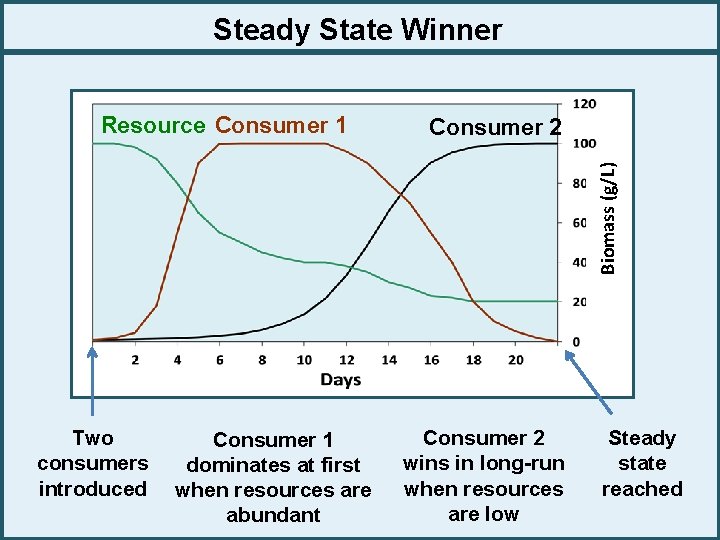 Steady State Winner

Resource Consumer 1 Consumer 2

120
100
80
60
40
20
0

Biomass (g/L)

2 4 6 8 10 12 14 16 18 20

Days

Two consumers introduced

Consumer 1 dominates at first when resources are abundant

Consumer 2 wins in long-run when resources are low

Steady state reached